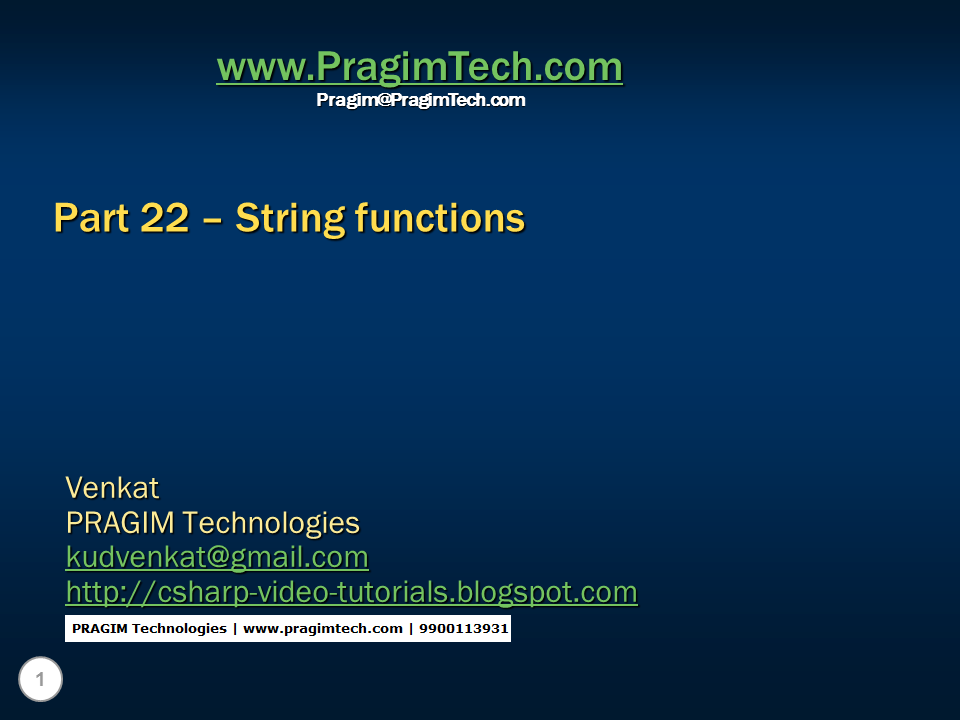 www.PragimTech.com
Pragim@PragimTech.com

Part 22 – String functions

Venkat
PRAGIM Technologies
kudvenkat@gmail.com
http://csharp-video-tutorials.blogspot.com

PRAGIM Technologies | www.pragimtech.com | 9900113931

1